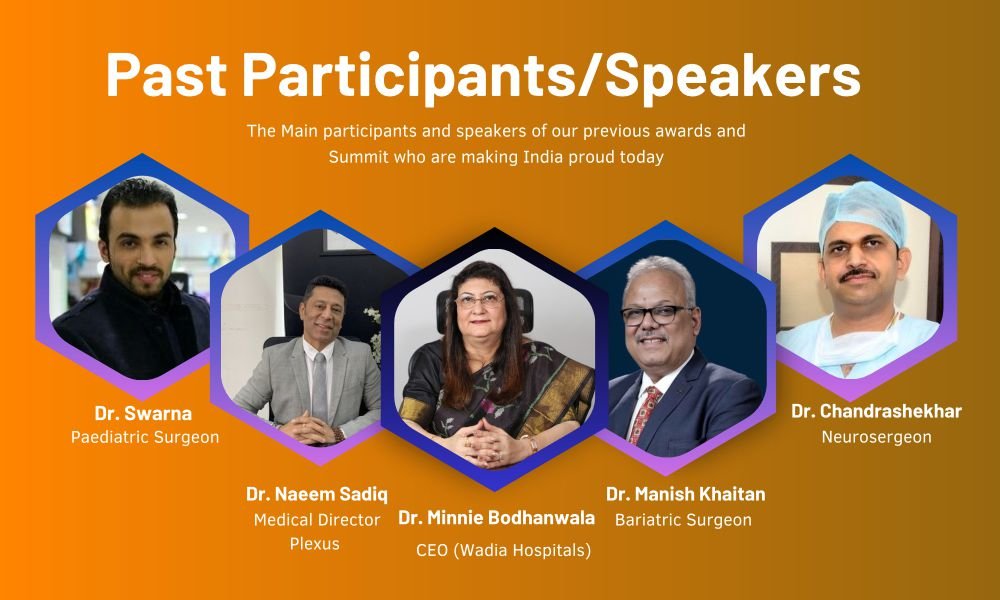 Past Participants/Speakers

The Main participants and speakers of our previous awards and Summit who are making India proud today

Dr. Swarna
Paediatric Surgeon

Dr. Naeem Sadiq
Medical Director
Plexus

Dr. Minnie Bodhanwala
CEO (Wadia Hospitals)

Dr. Manish Khaitan
Bariatric Surgeon

Dr. Chandrashekhar
Neurosergeon